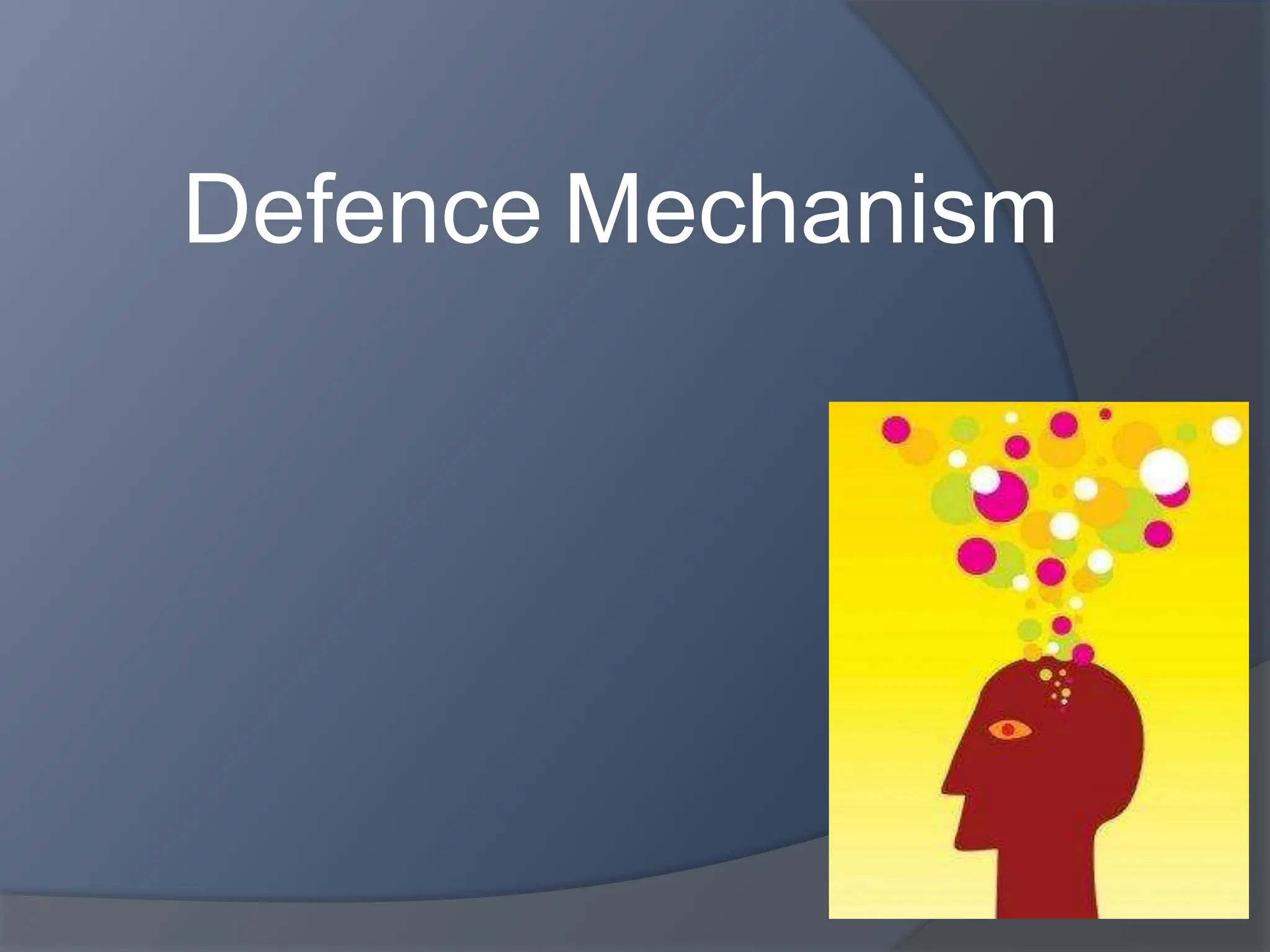 Defence Mechanism